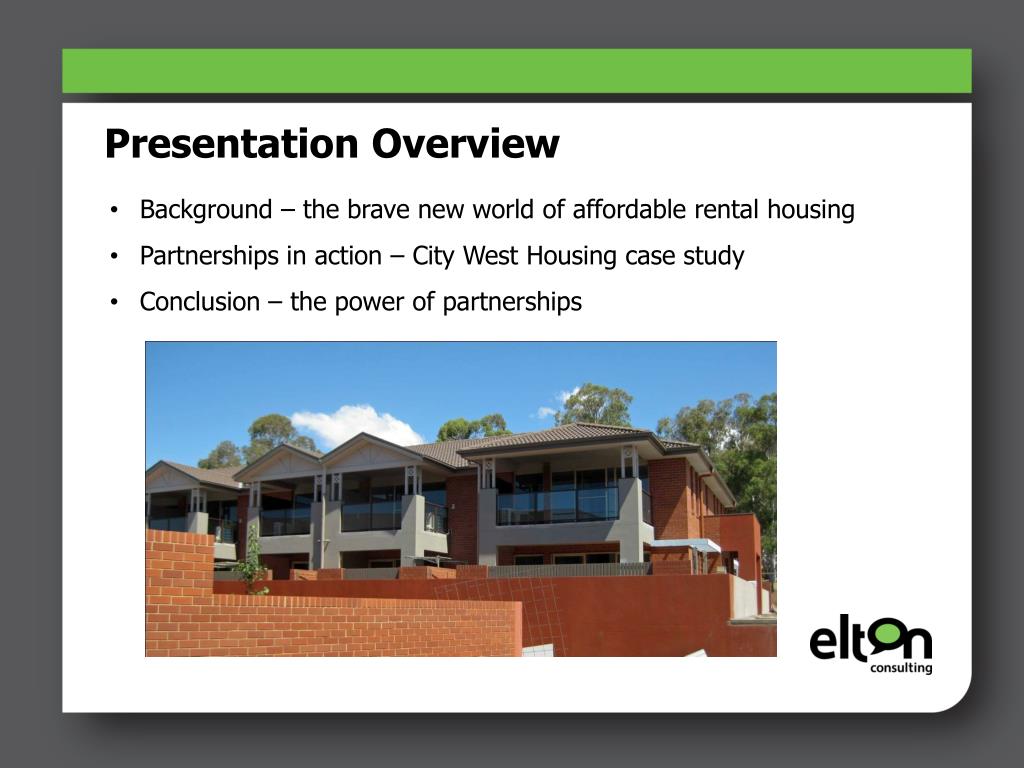 Presentation Overview

• Background – the brave new world of affordable rental housing
• Partnerships in action – City West Housing case study
• Conclusion – the power of partnerships

elton
consulting